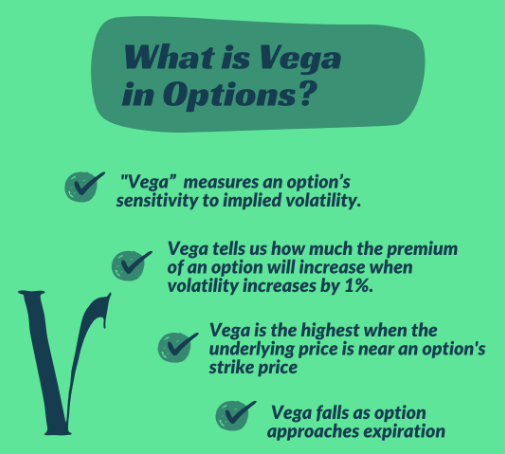 What is Vega in Options?

"Vega" measures an option's sensitivity to implied volatility.

Vega tells us how much the premium of an option will increase when volatility increases by 1%.

V

Vega is the highest when the underlying price is near an option's strike price

Vega falls as option approaches expiration